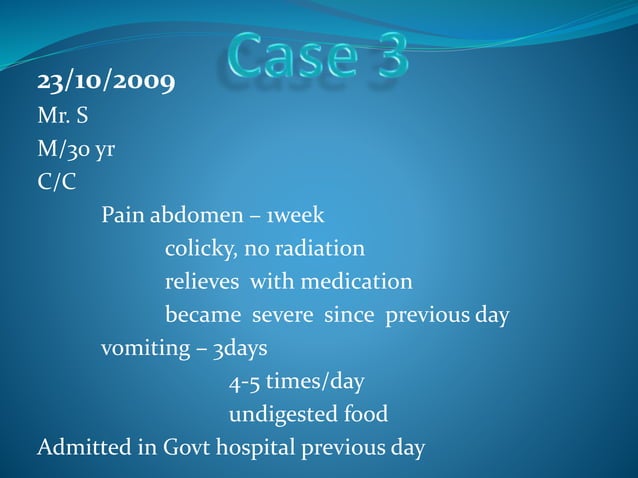 Case 3

23/10/2009

Mr. S

M/30 yr

C/C

Pain abdomen – 1week

colicky, no radiation

relieves with medication

became severe since previous day

vomiting – 3days

4-5 times/day

undigested food

Admitted in Govt hospital previous day